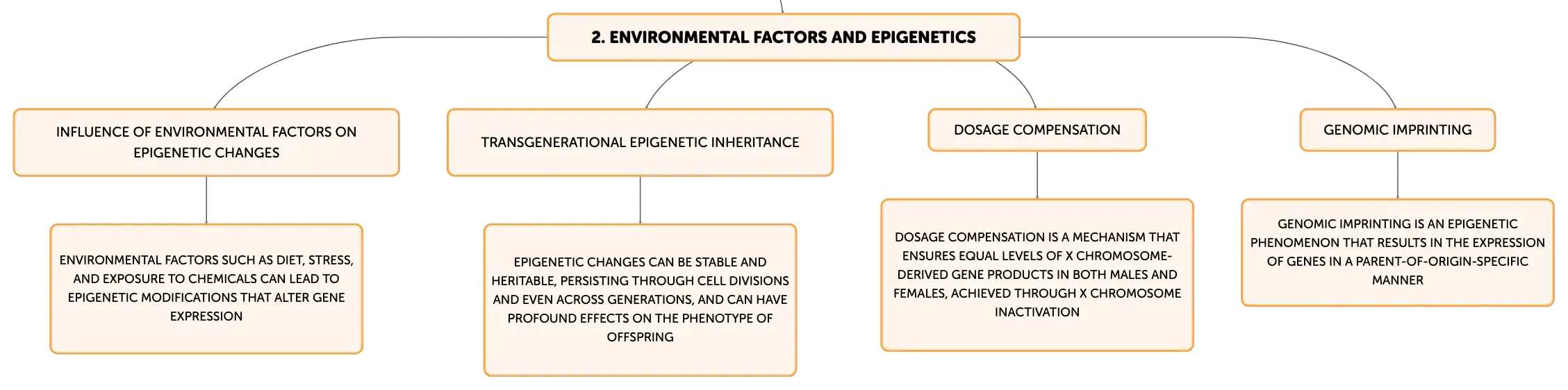 2. ENVIRONMENTAL FACTORS AND EPIGENETICS

INFLUENCE OF ENVIRONMENTAL FACTORS ON EPIGENETIC CHANGES

ENVIRONMENTAL FACTORS SUCH AS DIET, STRESS, AND EXPOSURE TO CHEMICALS CAN LEAD TO EPIGENETIC MODIFICATIONS THAT ALTER GENE EXPRESSION

TRANSGENERATIONAL EPIGENETIC INHERITANCE

EPIGENETIC CHANGES CAN BE STABLE AND HERITABLE, PERSISTING THROUGH CELL DIVISIONS AND EVEN ACROSS GENERATIONS, AND CAN HAVE PROFOUND EFFECTS ON THE PHENOTYPE OF OFFSPRING

DOSAGE COMPENSATION

DOSAGE COMPENSATION IS A MECHANISM THAT ENSURES EQUAL LEVELS OF X CHROMOSOME-DERIVED GENE PRODUCTS IN BOTH MALES AND FEMALES, ACHIEVED THROUGH X CHROMOSOME INACTIVATION

GENOMIC IMPRINTING

GENOMIC IMPRINTING IS AN EPIGENETIC PHENOMENON THAT RESULTS IN THE EXPRESSION OF GENES IN A PARENT-OF-ORIGIN-SPECIFIC MANNER